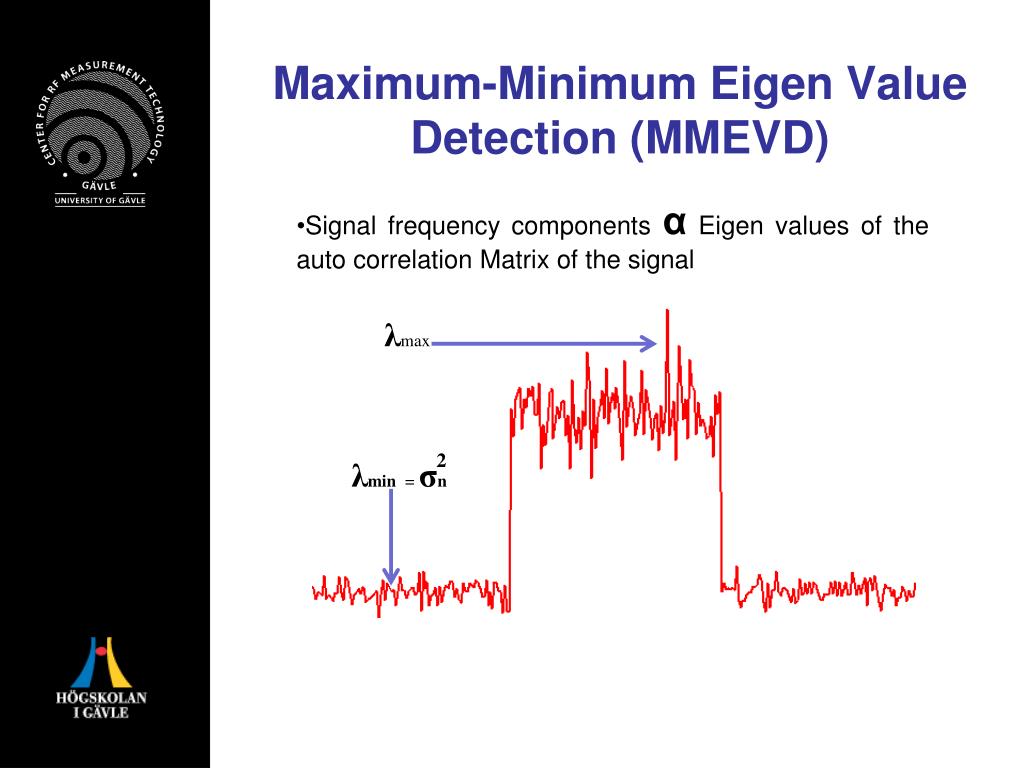 CENTER FOR RF MEASUREMENT TECHNOLOGY
GÄVLE
UNIVERSITY OF GÄVLE

Maximum-Minimum Eigen Value Detection (MMEVD)

•Signal frequency components $\alpha$ Eigen values of the auto correlation Matrix of the signal

$\lambda_{max}$

$\lambda_{min} = \sigma_n^2$

HÖGSKOLAN I GÄVLE